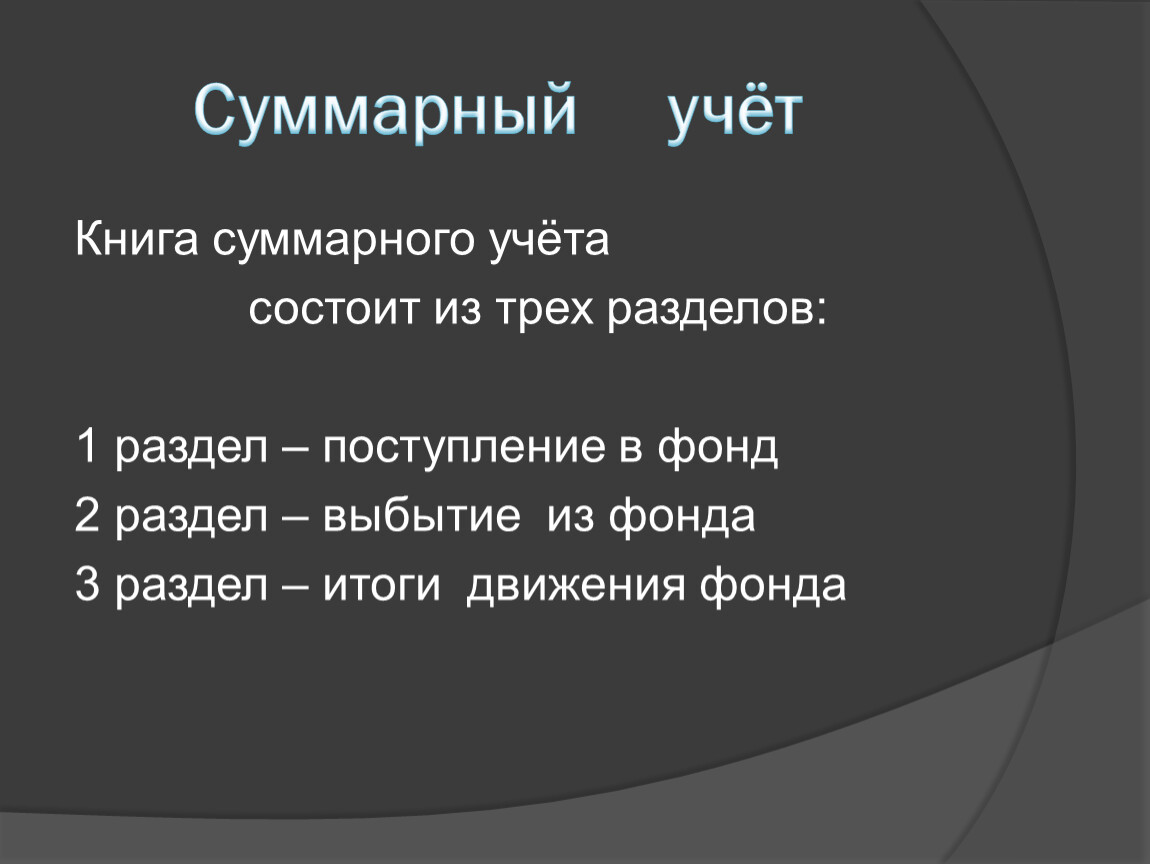 Суммарный учёт

Книга суммарного учёта состоит из трех разделов:

1 раздел – поступление в фонд
2 раздел – выбытие из фонда
3 раздел – итоги движения фонда